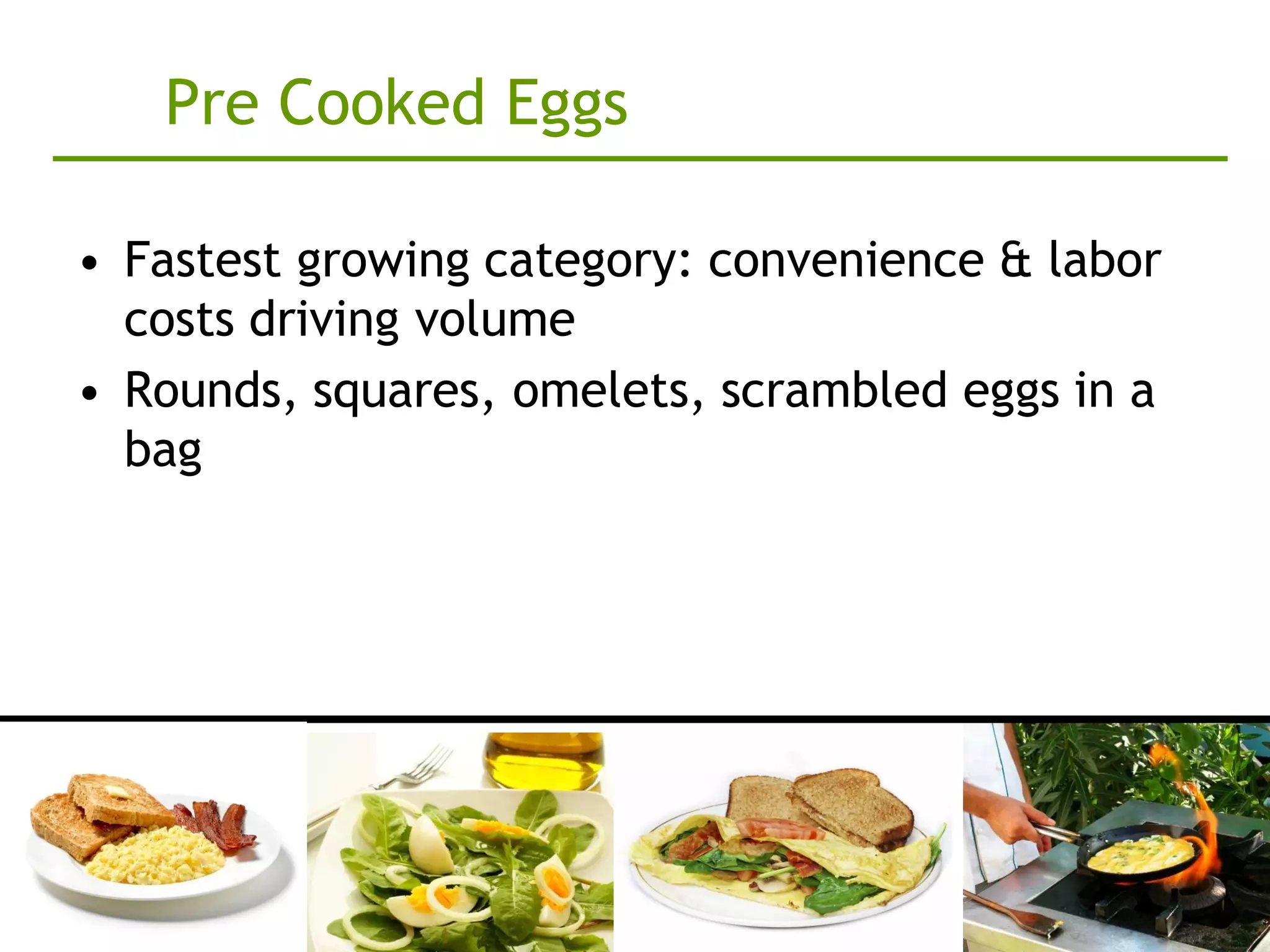 Pre Cooked Eggs

• Fastest growing category: convenience & labor costs driving volume
• Rounds, squares, omelets, scrambled eggs in a bag